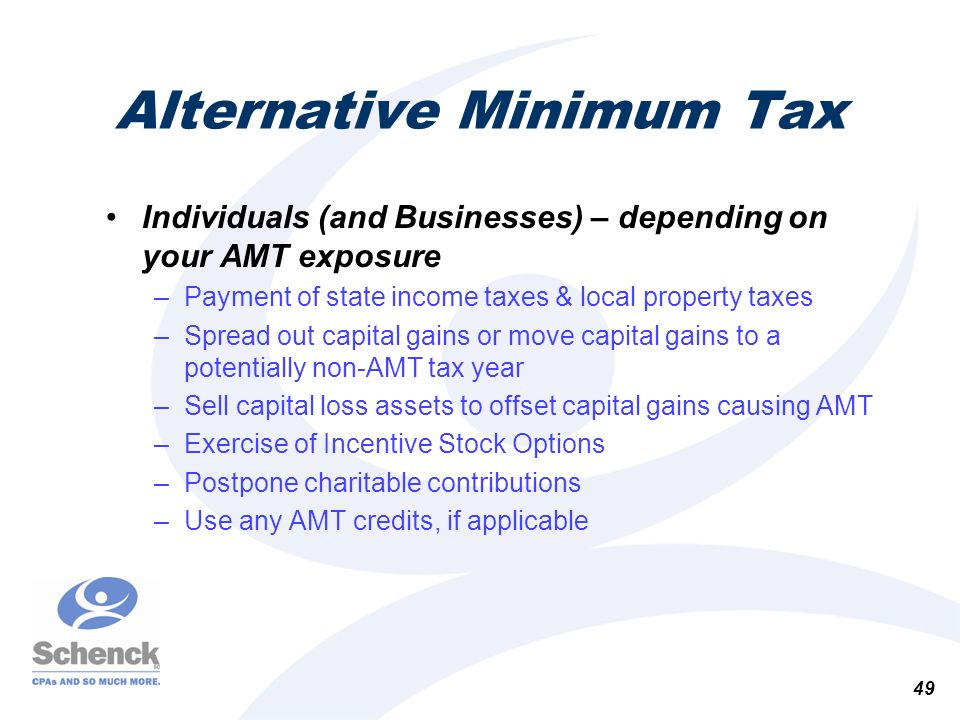 Alternative Minimum Tax

• Individuals (and Businesses) – depending on your AMT exposure
– Payment of state income taxes & local property taxes
– Spread out capital gains or move capital gains to a potentially non-AMT tax year
– Sell capital loss assets to offset capital gains causing AMT
– Exercise of Incentive Stock Options
– Postpone charitable contributions
– Use any AMT credits, if applicable

Schenck
CPAs AND SO MUCH MORE.

49